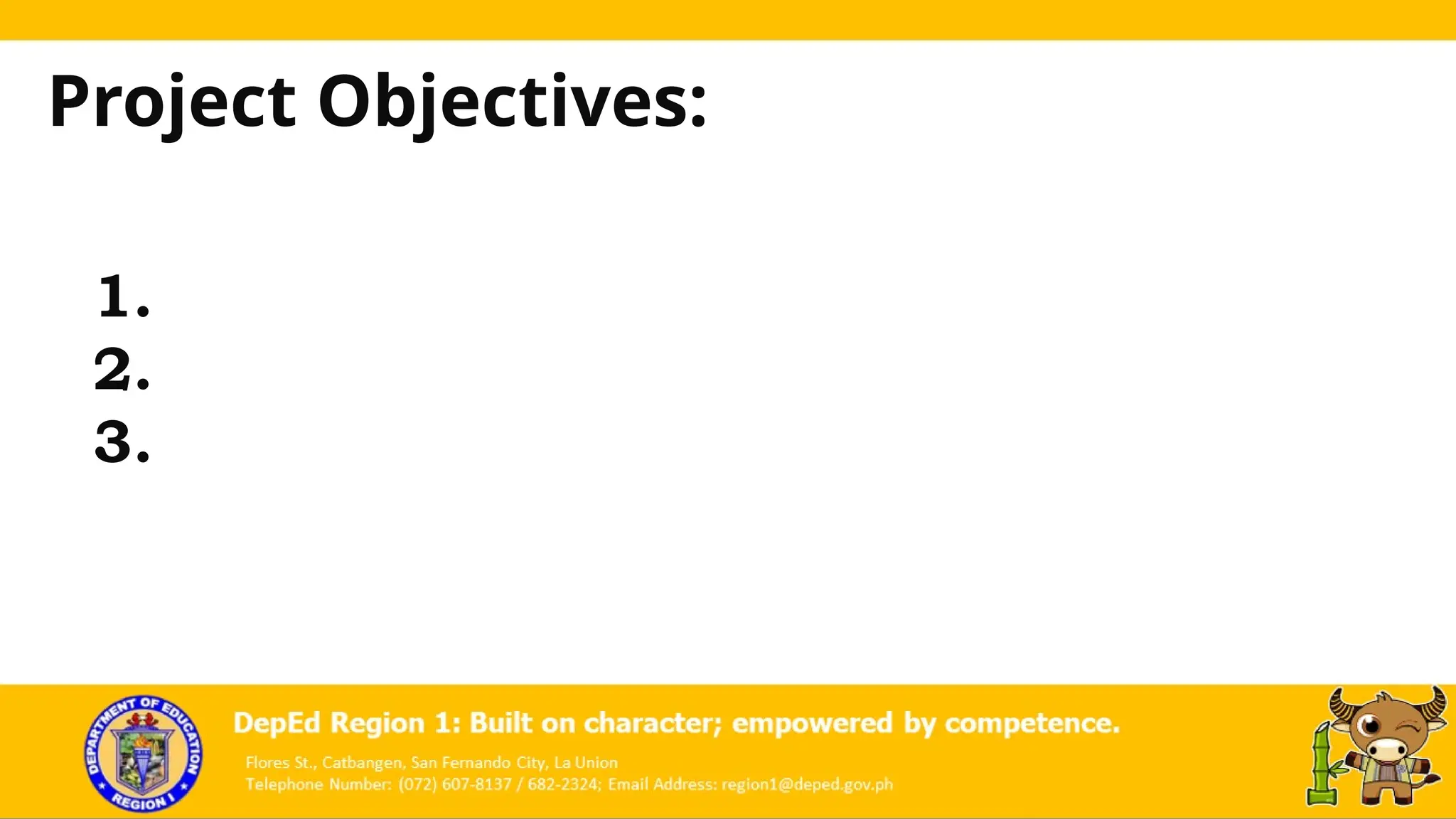 Project Objectives:

1.
2.
3.

DEPARTMENT OF EDUCATION
REGION I

DepEd Region 1: Built on character; empowered by competence.

Flores St., Catbangen, San Fernando City, La Union
Telephone Number: (072) 607-8137 / 682-2324; Email Address: region1@deped.gov.ph